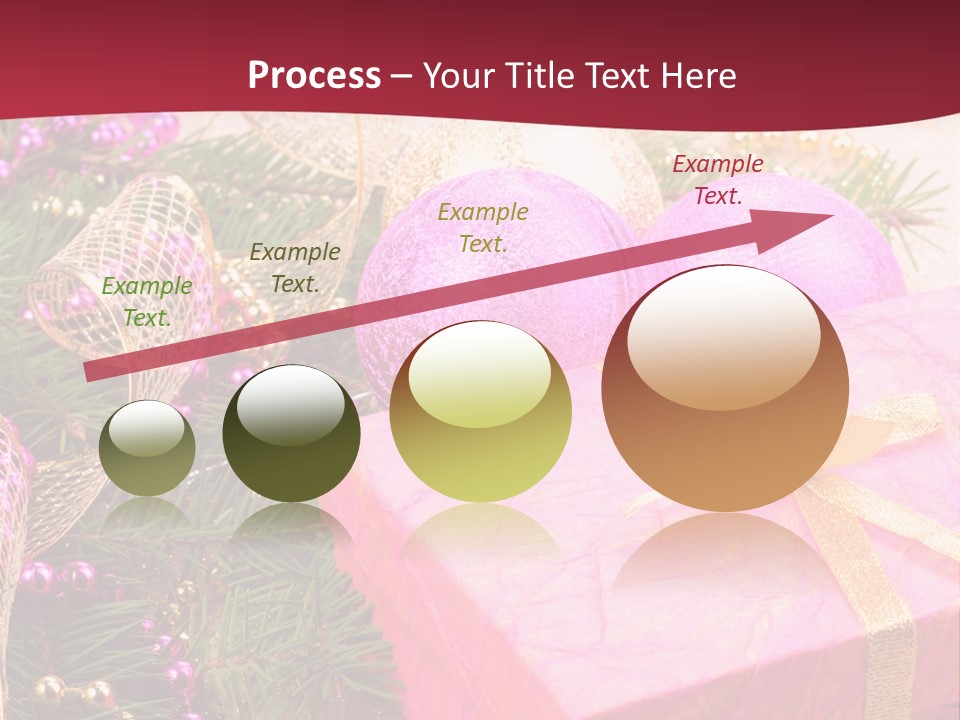 Process – Your Title Text Here

Example Text.

Example Text.

Example Text.

Example Text.